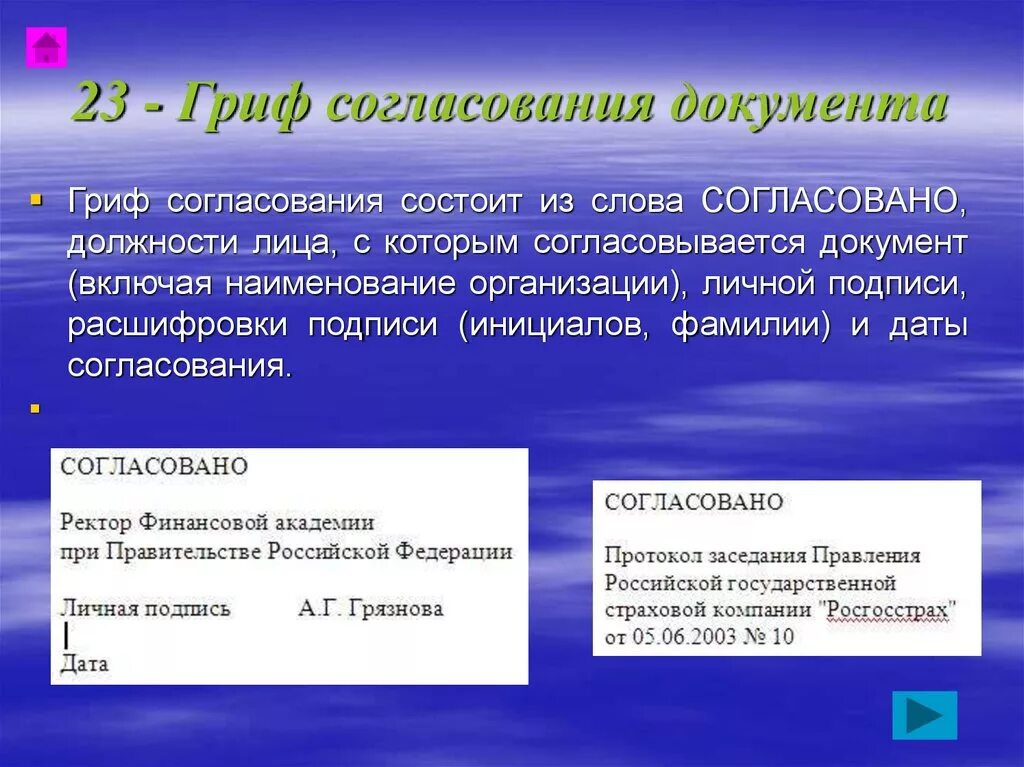 23 - Гриф согласования документа

Гриф согласования состоит из слова СОГЛАСОВАНО, должности лица, с которым согласовывается документ (включая наименование организации), личной подписи, расшифровки подписи (инициалов, фамилии) и даты согласования.

СОГЛАСОВАНО

Ректор Финансовой академии при Правительстве Российской Федерации

Личная подпись А.Г. Грязнова

Дата

СОГЛАСОВАНО

Протокол заседания Правления Российской государственной страховой компании "Росгосстрах" от 05.06.2003 № 10